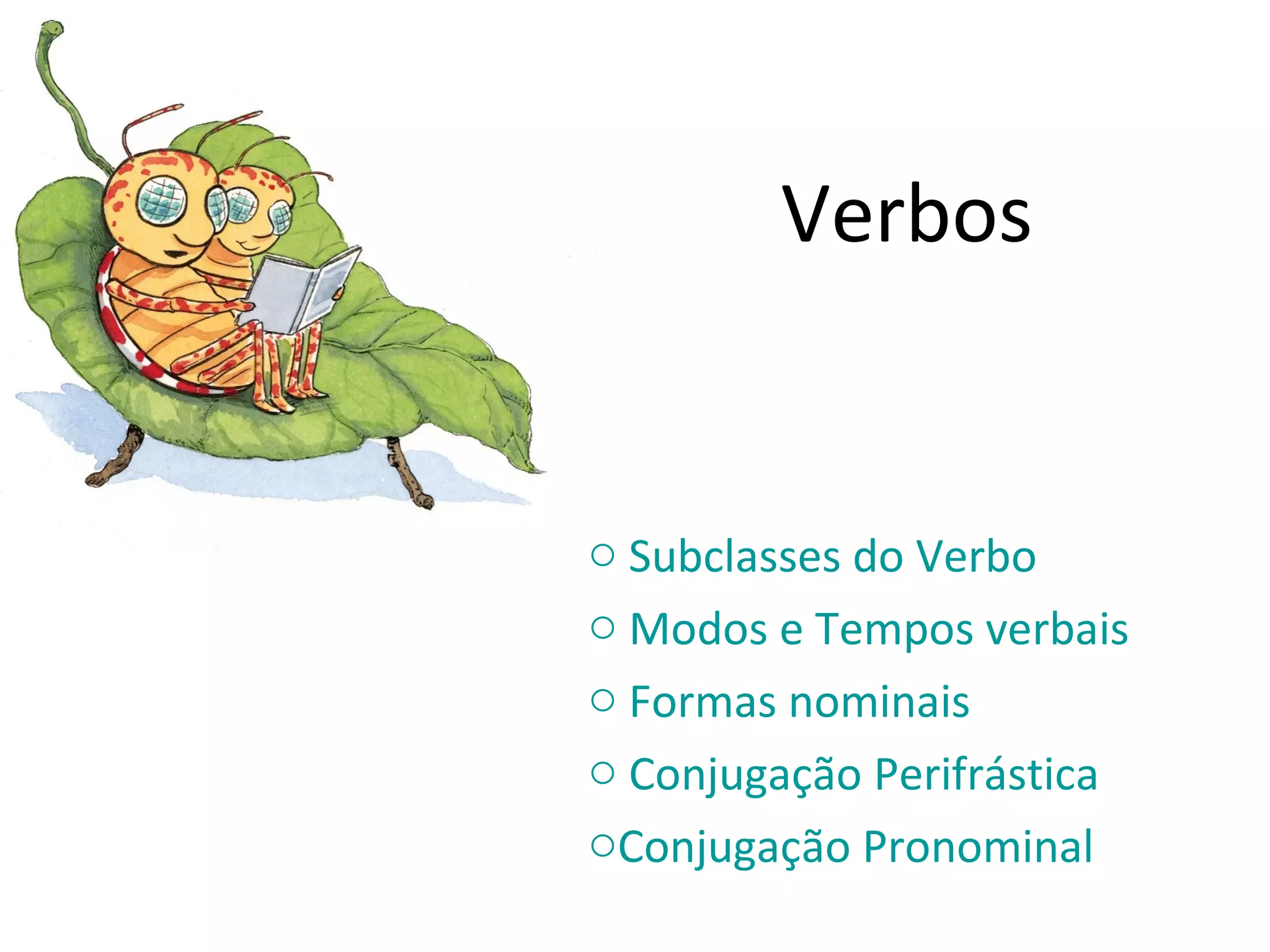 Verbos

○ Subclasses do Verbo
○ Modos e Tempos verbais
○ Formas nominais
○ Conjugação Perifrástica
○Conjugação Pronominal